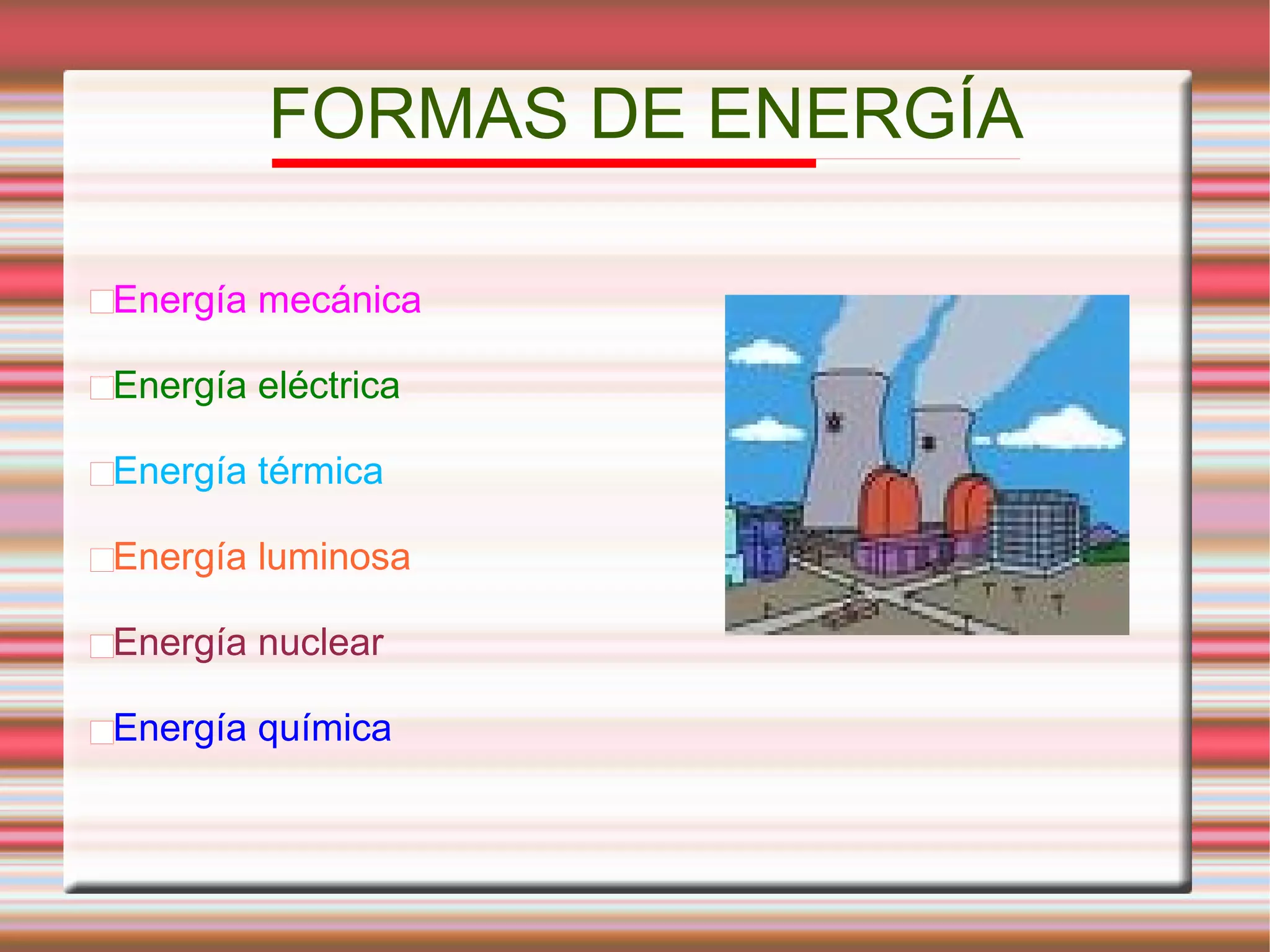 FORMAS DE ENERGÍA

Energía mecánica

Energía eléctrica

Energía térmica

Energía luminosa

Energía nuclear

Energía química